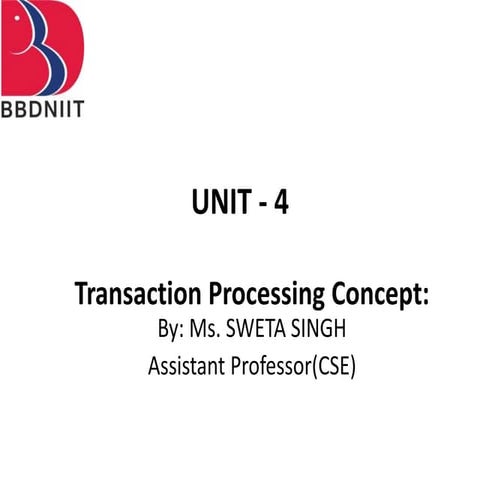 BBDNIIT

UNIT - 4

Transaction Processing Concept:

By: Ms. SWETA SINGH

Assistant Professor(CSE)